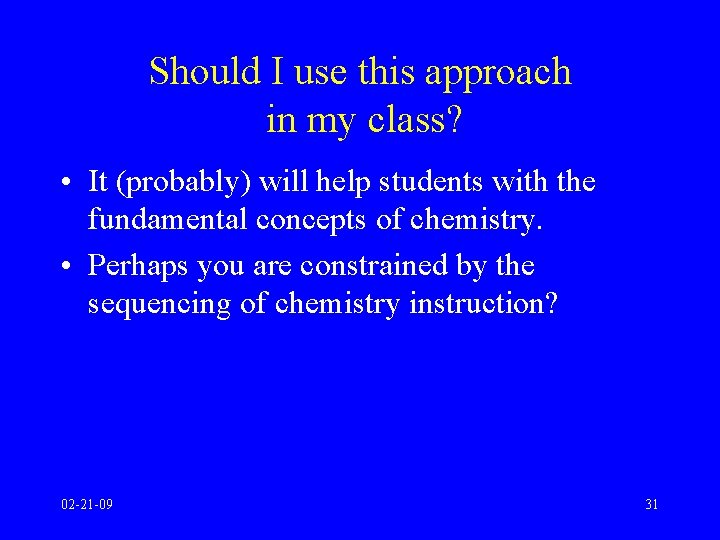 Should I use this approach in my class?

• It (probably) will help students with the fundamental concepts of chemistry.

• Perhaps you are constrained by the sequencing of chemistry instruction?

02-21-09

31